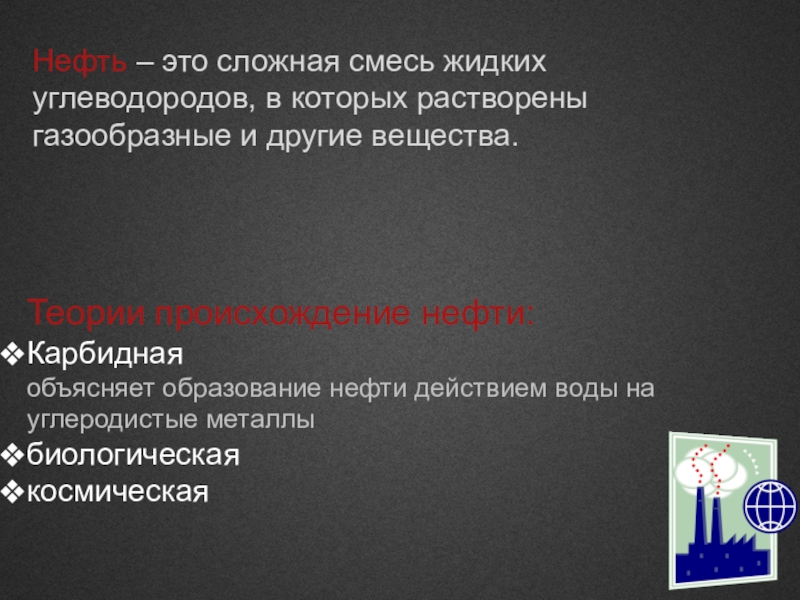 Нефть – это сложная смесь жидких углеводородов, в которых растворены газообразные и другие вещества.

Теории происхождение нефти:
❖Карбидная
объясняет образование нефти действием воды на углеродистые металлы
❖биологическая
❖космическая